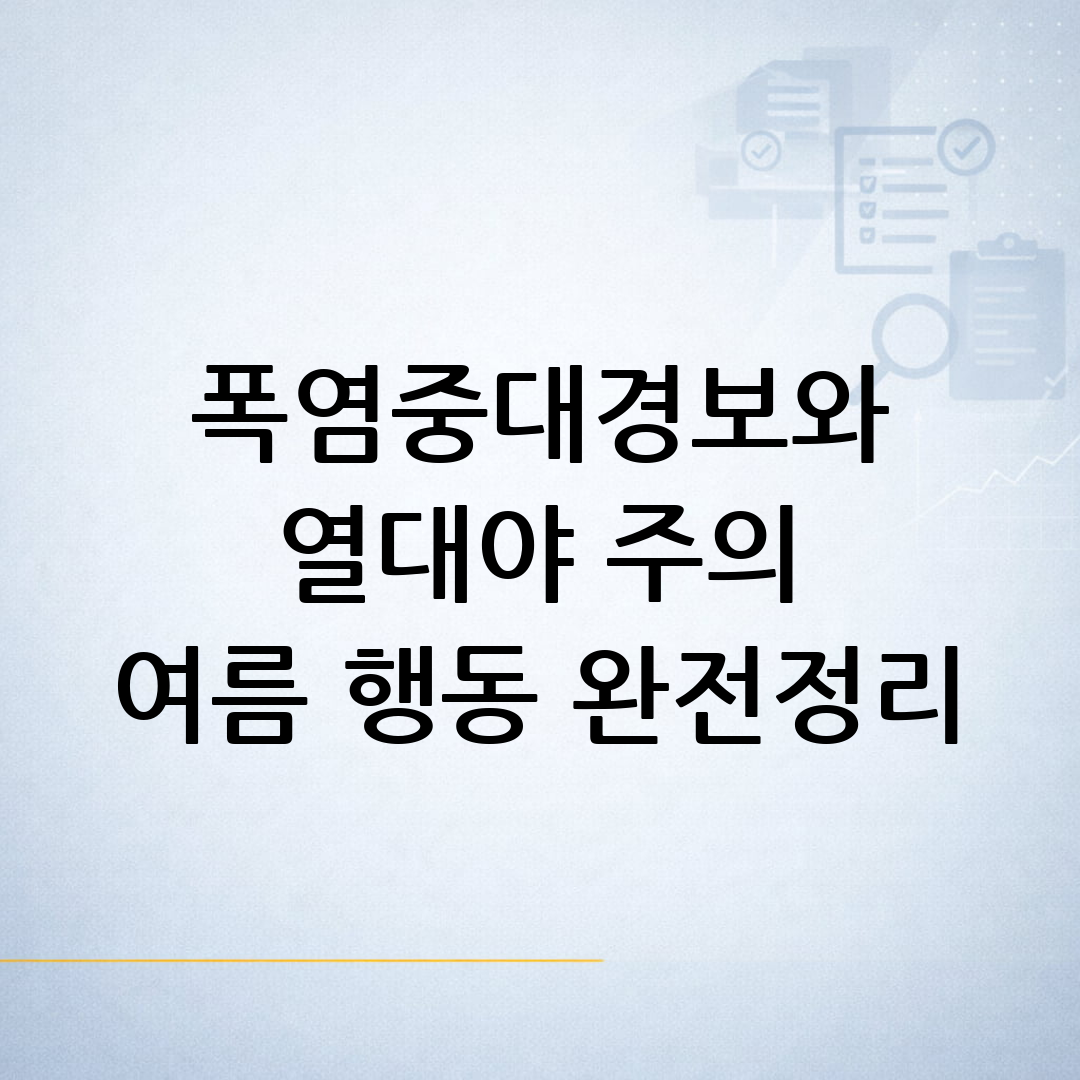 폭염중대경보와 열대야 주의 여름 행동 완전정리